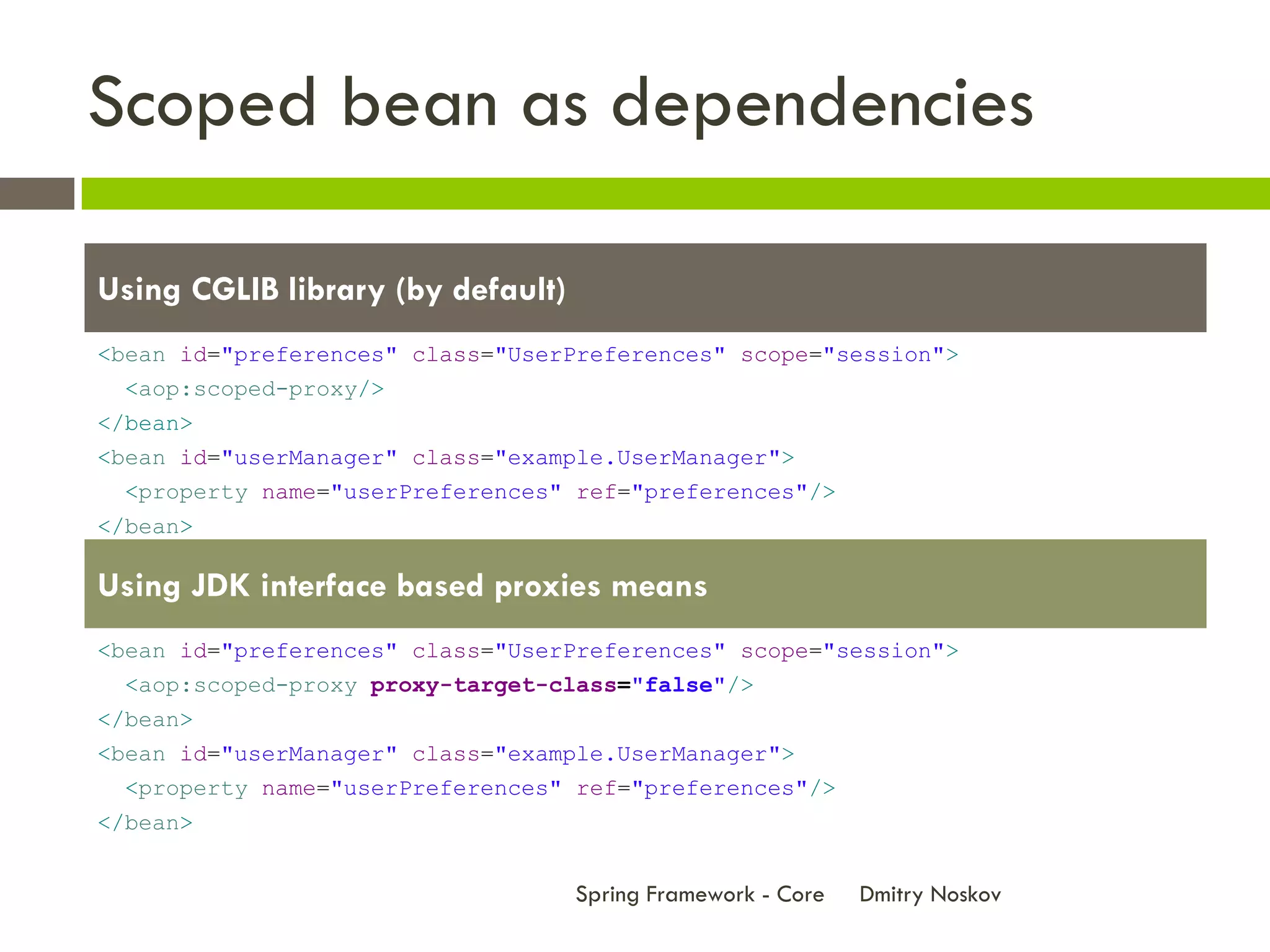 Scoped bean as dependencies

Using CGLIB library (by default)

<bean id="preferences" class="UserPreferences" scope="session">
  <aop:scoped-proxy/>
</bean>
<bean id="userManager" class="example.UserManager">
  <property name="userPreferences" ref="preferences"/>
</bean>

Using JDK interface based proxies means

<bean id="preferences" class="UserPreferences" scope="session">
  <aop:scoped-proxy proxy-target-class="false"/>
</bean>
<bean id="userManager" class="example.UserManager">
  <property name="userPreferences" ref="preferences"/>
</bean>

Spring Framework - Core    Dmitry Noskov